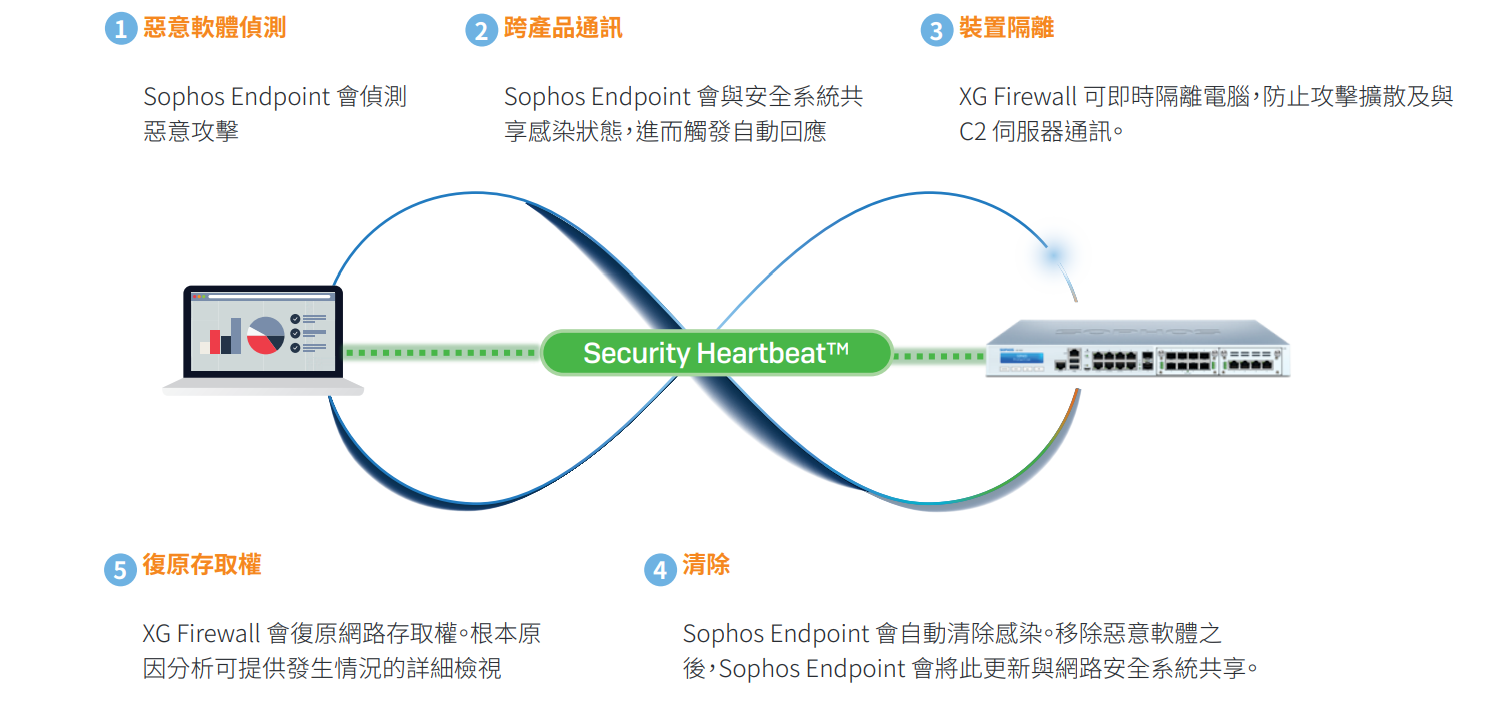 1 惡意軟體偵測

Sophos Endpoint 會偵測惡意攻擊

2 跨產品通訊

Sophos Endpoint 會與安全系統共享感染狀態，進而觸發自動回應

3 裝置隔離

XG Firewall 可即時隔離電腦，防止攻擊擴散及與 C2 伺服器通訊。

Security Heartbeat™

5 復原存取權

XG Firewall 會復原網路存取權。根本原因分析可提供發生情況的詳細檢視

4 清除

Sophos Endpoint 會自動清除感染。移除惡意軟體之後，Sophos Endpoint 會將此更新與網路安全系統共享。